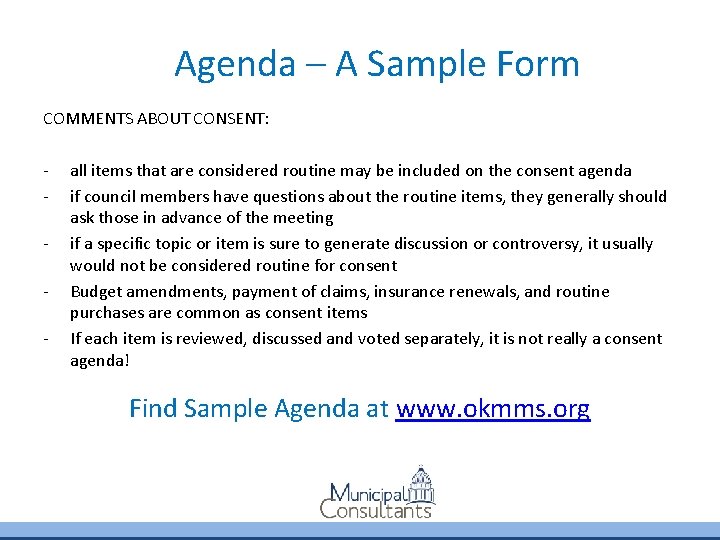 Agenda – A Sample Form

COMMENTS ABOUT CONSENT:

- all items that are considered routine may be included on the consent agenda
- if council members have questions about the routine items, they generally should ask those in advance of the meeting
- if a specific topic or item is sure to generate discussion or controversy, it usually would not be considered routine for consent
- Budget amendments, payment of claims, insurance renewals, and routine purchases are common as consent items
- If each item is reviewed, discussed and voted separately, it is not really a consent agenda!

Find Sample Agenda at www.okmms.org

Municipal Consultants